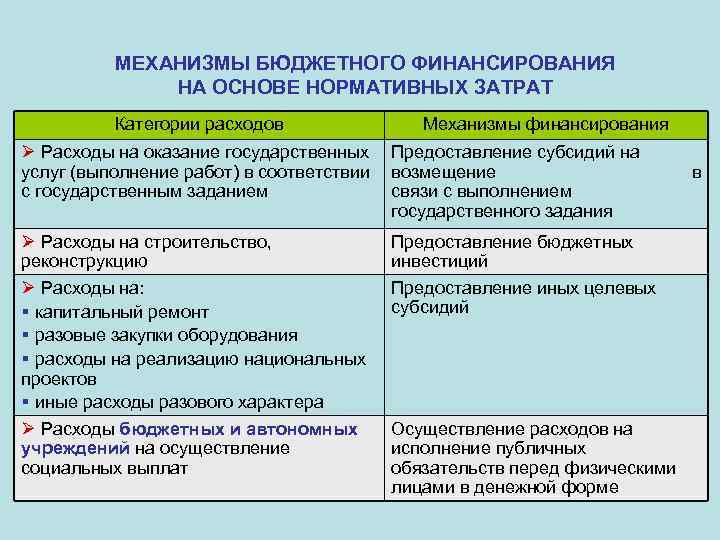 МЕХАНИЗМЫ БЮДЖЕТНОГО ФИНАНСИРОВАНИЯ НА ОСНОВЕ НОРМАТИВНЫХ ЗАТРАТ

| Категории расходов | Механизмы финансирования |
|---|---|
| ➢ Расходы на оказание государственных услуг (выполнение работ) в соответствии с государственным заданием | Предоставление субсидий на возмещение в связи с выполнением государственного задания |
| ➢ Расходы на строительство, реконструкцию | Предоставление бюджетных инвестиций |
| ➢ Расходы на: ▪ капитальный ремонт ▪ разовые закупки оборудования ▪ расходы на реализацию национальных проектов ▪ иные расходы разового характера | Предоставление иных целевых субсидий |
| ➢ Расходы бюджетных и автономных учреждений на осуществление социальных выплат | Осуществление расходов на исполнение публичных обязательств перед физическими лицами в денежной форме |